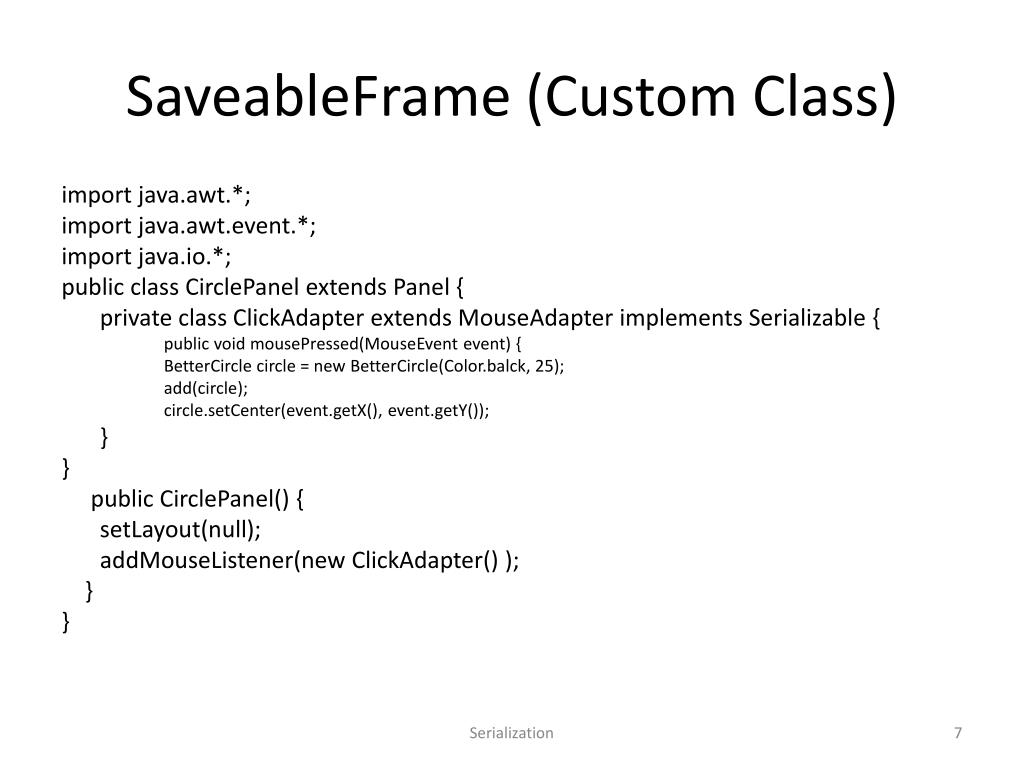 SaveableFrame (Custom Class)

import java.awt.*;
import java.awt.event.*;
import java.io.*;
public class CirclePanel extends Panel {
private class ClickAdapter extends MouseAdapter implements Serializable {
public void mousePressed(MouseEvent event) {
BetterCircle circle = new BetterCircle(Color.balck, 25);
add(circle);
circle.setCenter(event.getX(), event.getY());
}
}
public CirclePanel() {
setLayout(null);
addMouseListener(new ClickAdapter() );
}
}

Serialization

7